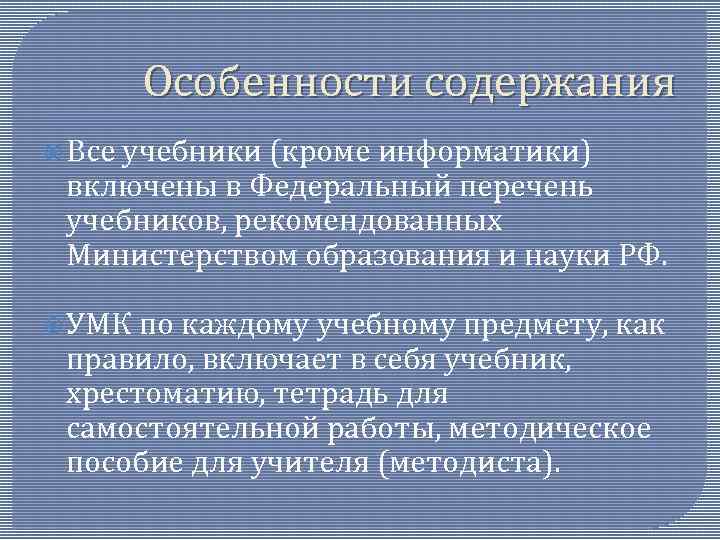 Особенности содержания

Все учебники (кроме информатики) включены в Федеральный перечень учебников, рекомендованных Министерством образования и науки РФ.

УМК по каждому учебному предмету, как правило, включает в себя учебник, хрестоматию, тетрадь для самостоятельной работы, методическое пособие для учителя (методиста).